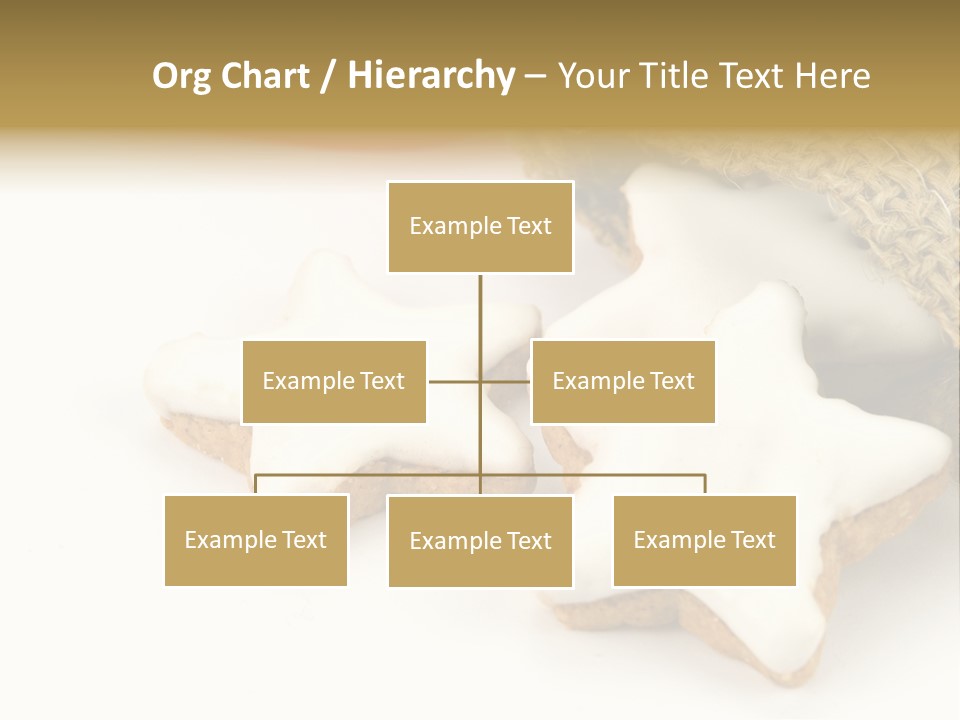 Org Chart / Hierarchy – Your Title Text Here

Example Text

Example Text

Example Text

Example Text

Example Text

Example Text